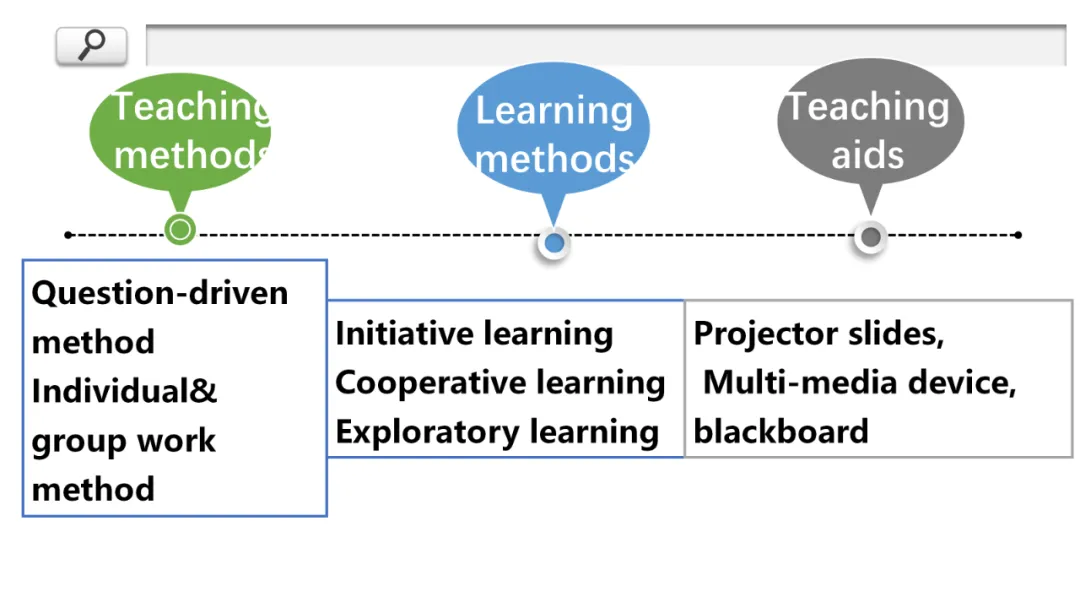 Teaching methods

Learning methods

Teaching aids

Question-driven method
Individual& group work method

Initiative learning
Cooperative learning
Exploratory learning

Projector slides,
Multi-media device,
blackboard